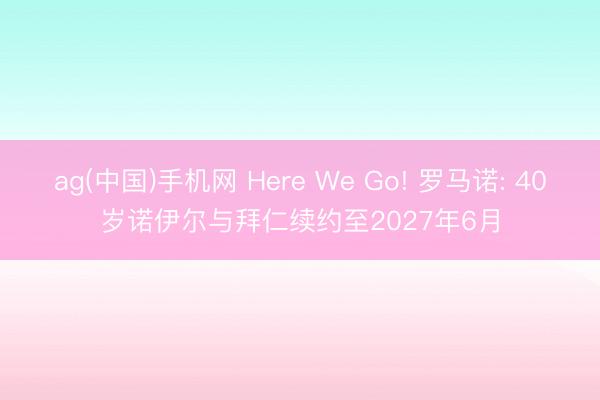 ag(中国)手机网 Here We Go! 罗马诺: 40岁诺伊尔与拜仁续约至2027年6月